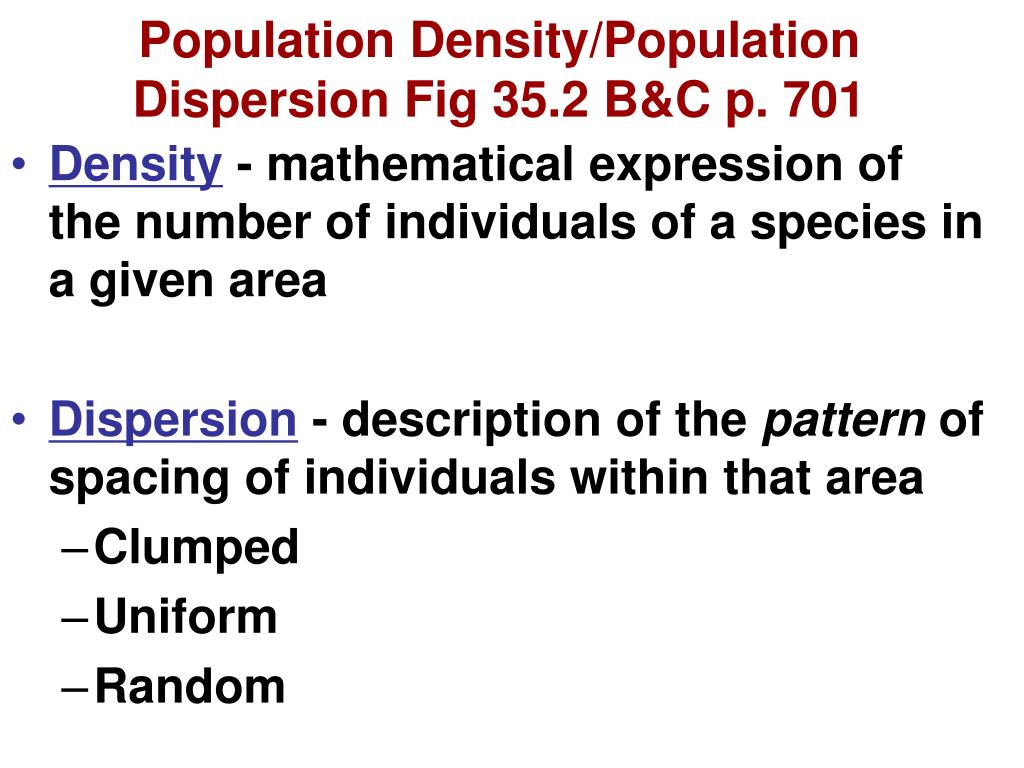 Population Density/Population Dispersion Fig 35.2 B&C p. 701

• Density - mathematical expression of the number of individuals of a species in a given area

• Dispersion - description of the pattern of spacing of individuals within that area
– Clumped
– Uniform
– Random